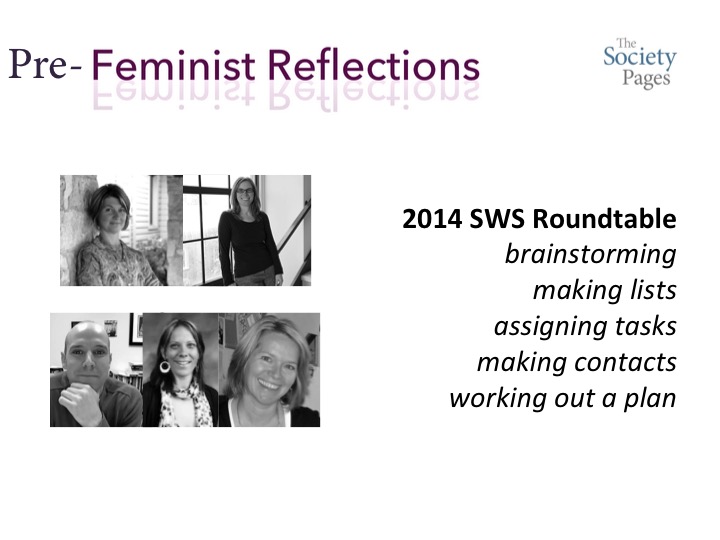 Pre- Feminist Reflections

The Society Pages

2014 SWS Roundtable
brainstorming
making lists
assigning tasks
making contacts
working out a plan